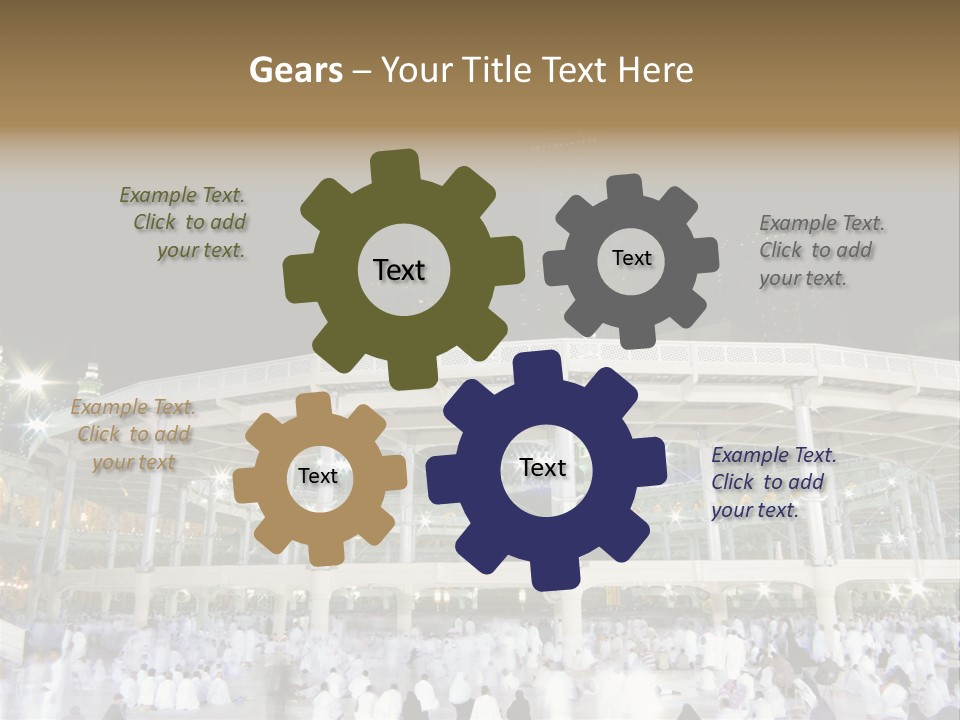 Gears – Your Title Text Here

Example Text. Click to add your text.

Text

Text

Example Text. Click to add your text.

Example Text. Click to add your text

Text

Text

Example Text. Click to add your text.